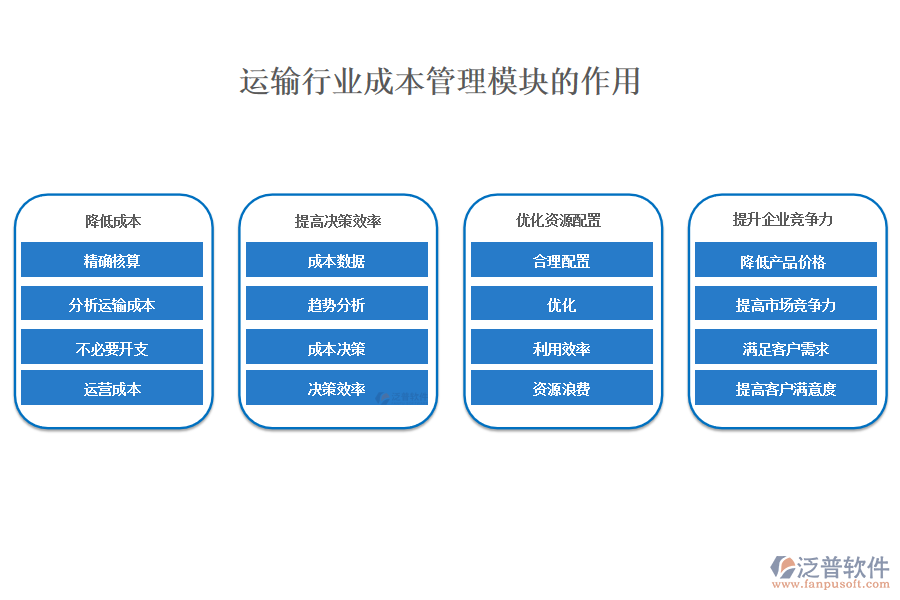 运输行业成本管理模块的作用

降低成本
精确核算
分析运输成本
不必要开支
运营成本

提高决策效率
成本数据
趋势分析
成本决策
决策效率

优化资源配置
合理配置
优化
利用效率
资源浪费

提升企业竞争力
降低产品价格
提高市场竞争力
满足客户需求
提高客户满意度

泛普软件
www.fanpusoft.com